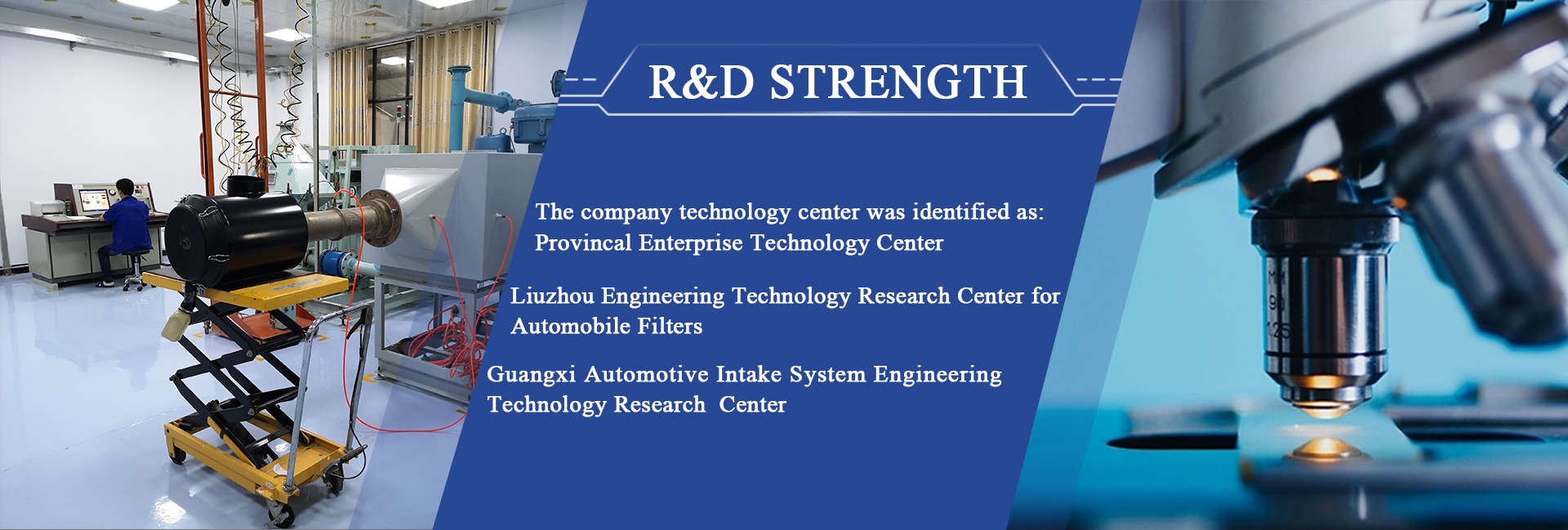 R&D STRENGTH

The company technology center was identified as:
Provincal Enterprise Technology Center

Liuzhou Engineering Technology Research Center for Automobile Filters

Guangxi Automotive Intake System Engineering Technology Research Center